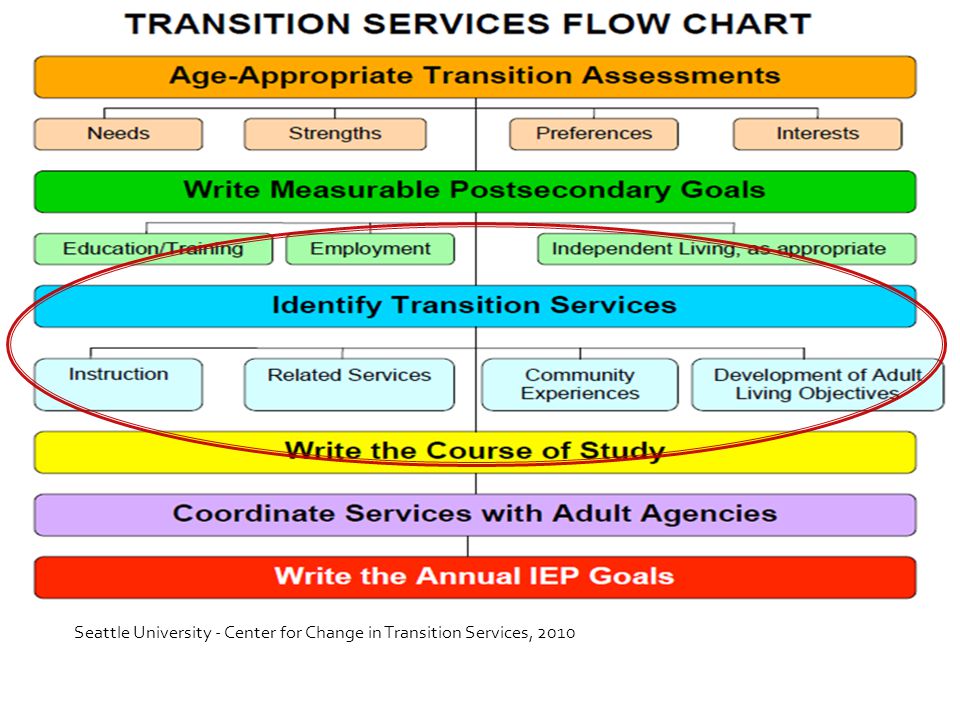 TRANSITION SERVICES FLOW CHART

Age-Appropriate Transition Assessments

Needs

Strengths

Preferences

Interests

Write Measurable Postsecondary Goals

Education/Training

Employment

Independent Living, as appropriate

Identify Transition Services

Instruction

Related Services

Community Experiences

Development of Adult Living Objectives

Write the Course of Study

Coordinate Services with Adult Agencies

Write the Annual IEP Goals

Seattle University - Center for Change in Transition Services, 2010